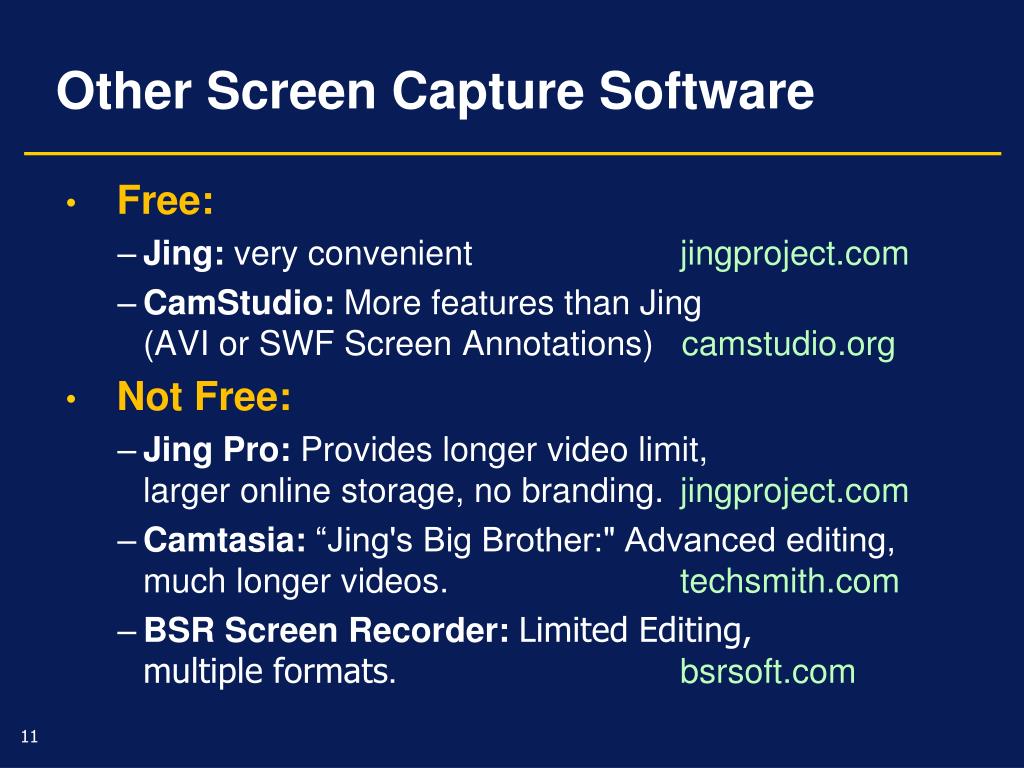 Other Screen Capture Software

• Free:

– Jing: very convenient jingproject.com

– CamStudio: More features than Jing (AVI or SWF Screen Annotations) camstudio.org

• Not Free:

– Jing Pro: Provides longer video limit, larger online storage, no branding. jingproject.com

– Camtasia: “Jing's Big Brother:" Advanced editing, much longer videos. techsmith.com

– BSR Screen Recorder: Limited Editing, multiple formats. bsrsoft.com

11